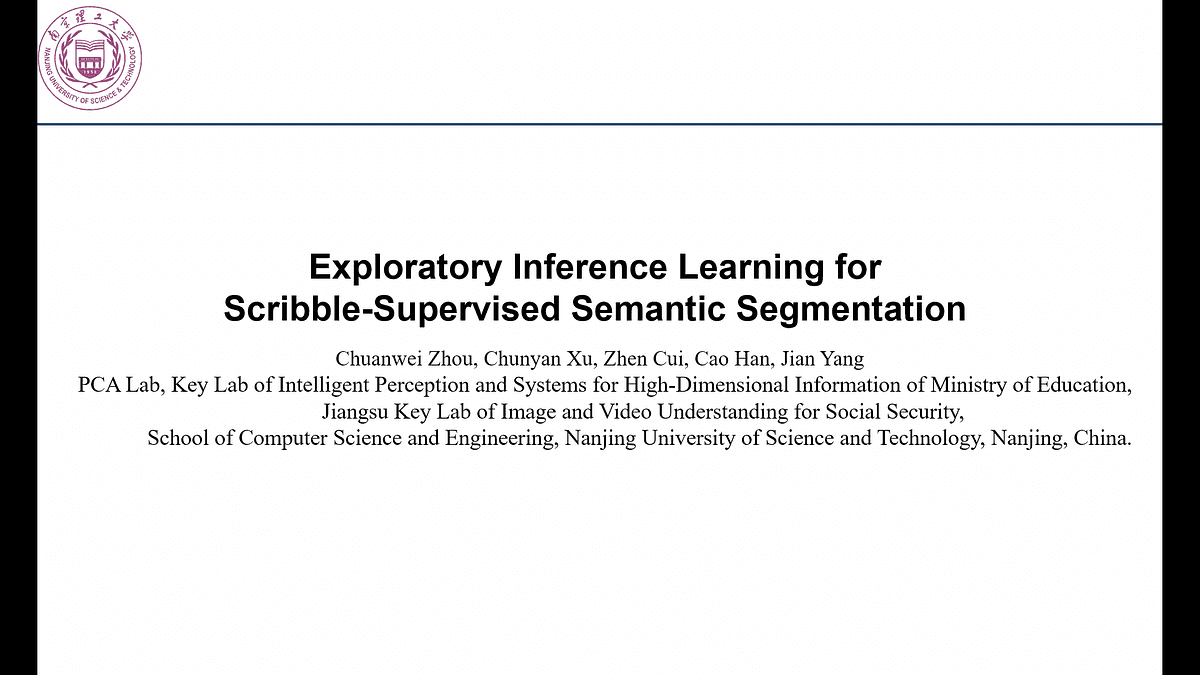 南京理工大学
NANJING UNIVERSITY OF SCIENCE & TECHNOLOGY
1953

Exploratory Inference Learning for Scribble-Supervised Semantic Segmentation

Chuanwei Zhou, Chunyan Xu, Zhen Cui, Cao Han, Jian Yang
PCA Lab, Key Lab of Intelligent Perception and Systems for High-Dimensional Information of Ministry of Education,
Jiangsu Key Lab of Image and Video Understanding for Social Security,
School of Computer Science and Engineering, Nanjing University of Science and Technology, Nanjing, China.